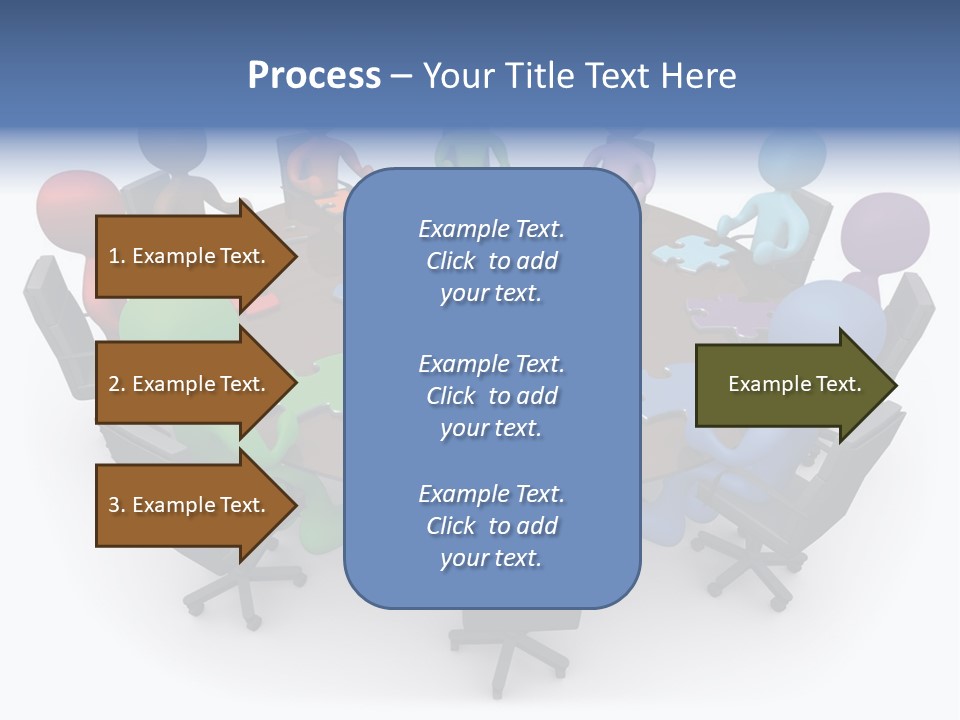 Process – Your Title Text Here

1. Example Text.

2. Example Text.

3. Example Text.

Example Text. Click to add your text.

Example Text. Click to add your text.

Example Text. Click to add your text.

Example Text.